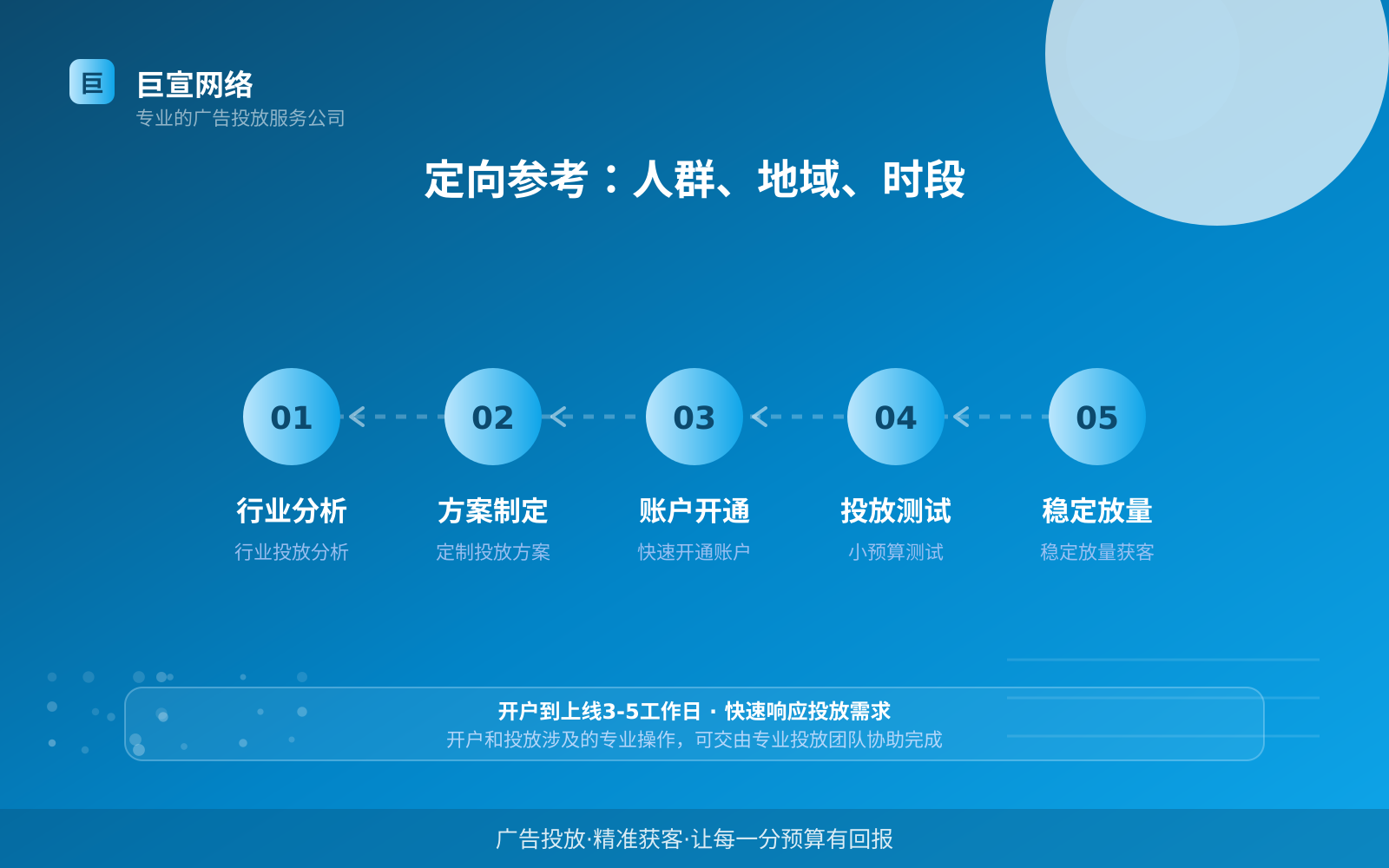 巨
巨宣网络
专业的广告投放服务公司

定向参考：人群、地域、时段

01
行业分析
行业投放分析

02
方案制定
定制投放方案

03
账户开通
快速开通账户

04
投放测试
小预算测试

05
稳定放量
稳定放量获客

开户到上线3-5工作日 · 快速响应投放需求
开户和投放涉及的专业操作，可交由专业投放团队协助完成

广告投放·精准获客·让每一分预算有回报